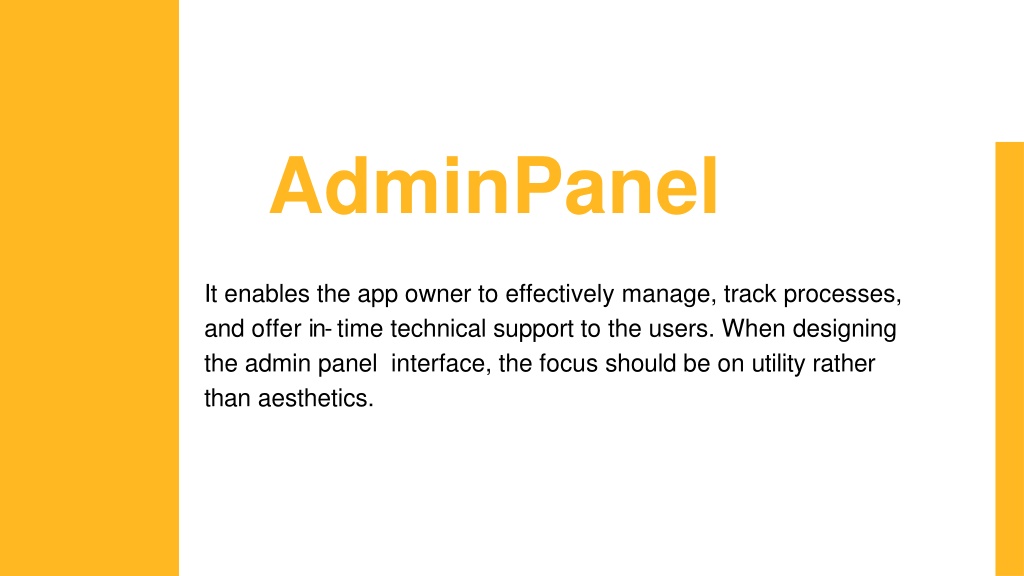 AdminPanel

It enables the app owner to effectively manage, track processes, and offer in- time technical support to the users. When designing the admin panel  interface, the focus should be on utility rather than aesthetics.